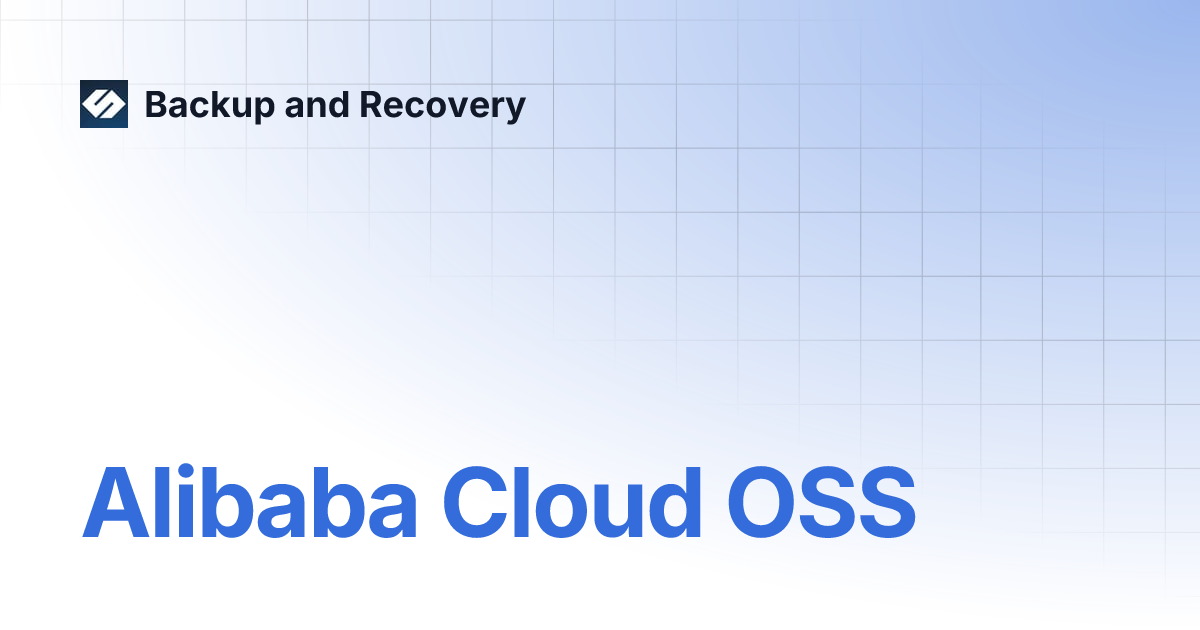 Backup and Recovery

Alibaba Cloud OSS